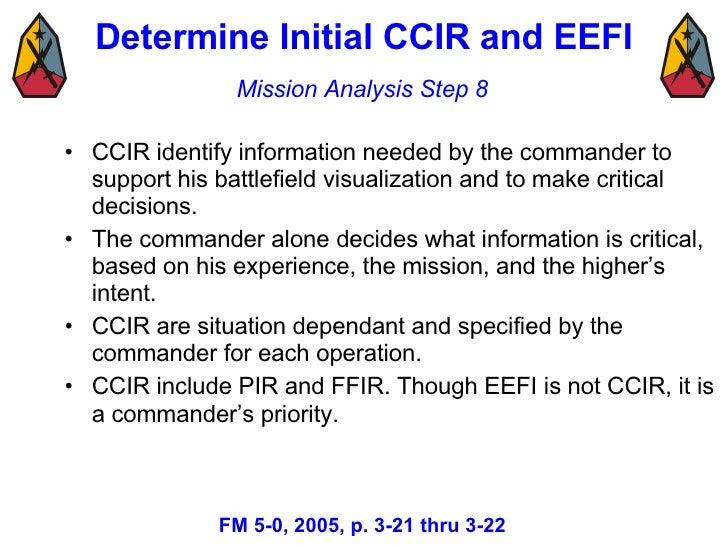 Determine Initial CCIR and EEFI

Mission Analysis Step 8

• CCIR identify information needed by the commander to support his battlefield visualization and to make critical decisions.

• The commander alone decides what information is critical, based on his experience, the mission, and the higher's intent.

• CCIR are situation dependant and specified by the commander for each operation.

• CCIR include PIR and FFIR. Though EEFI is not CCIR, it is a commander's priority.

FM 5-0, 2005, p. 3-21 thru 3-22